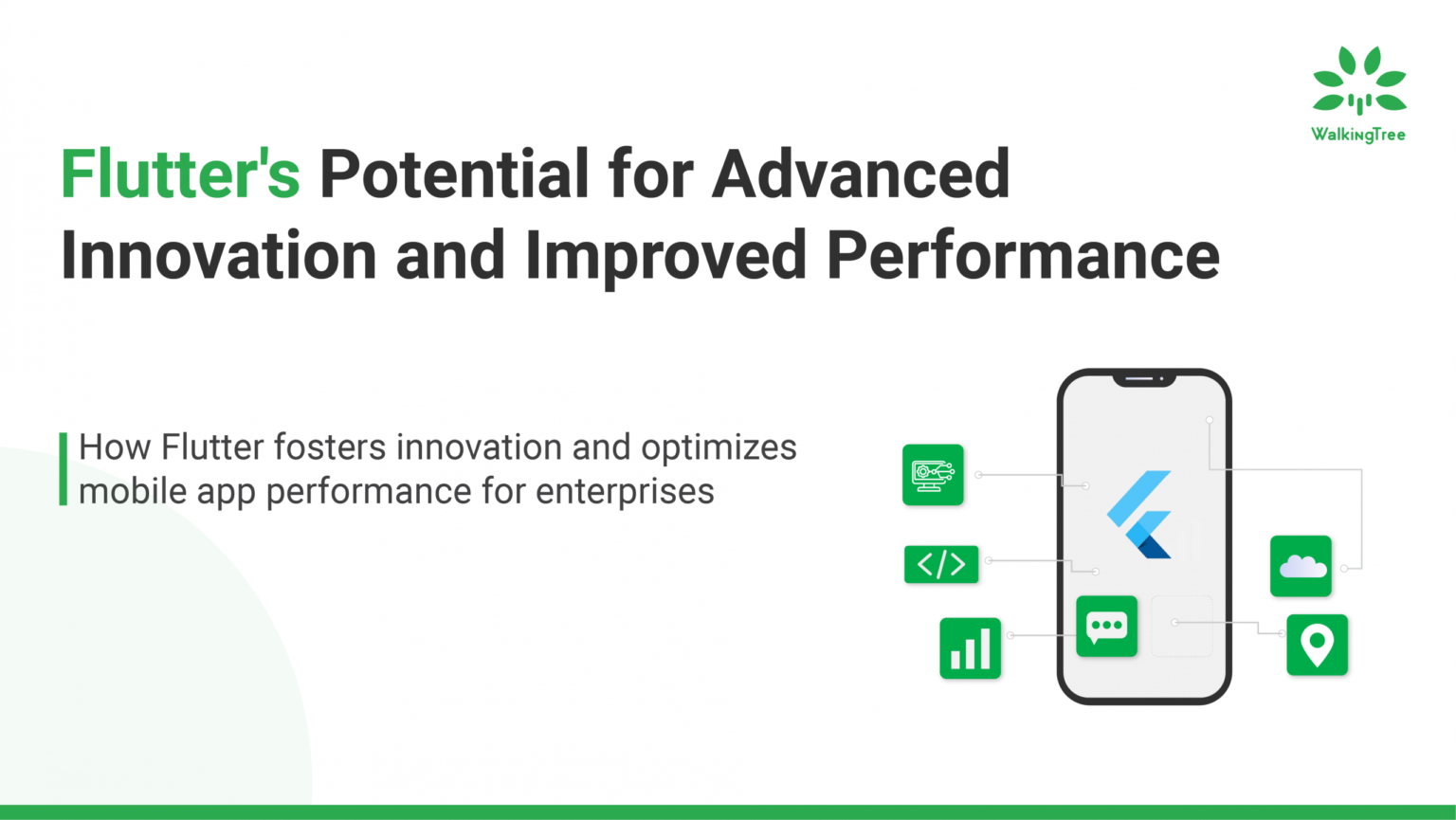 WalkingTree

Flutter's Potential for Advanced Innovation and Improved Performance

How Flutter fosters innovation and optimizes mobile app performance for enterprises

</>